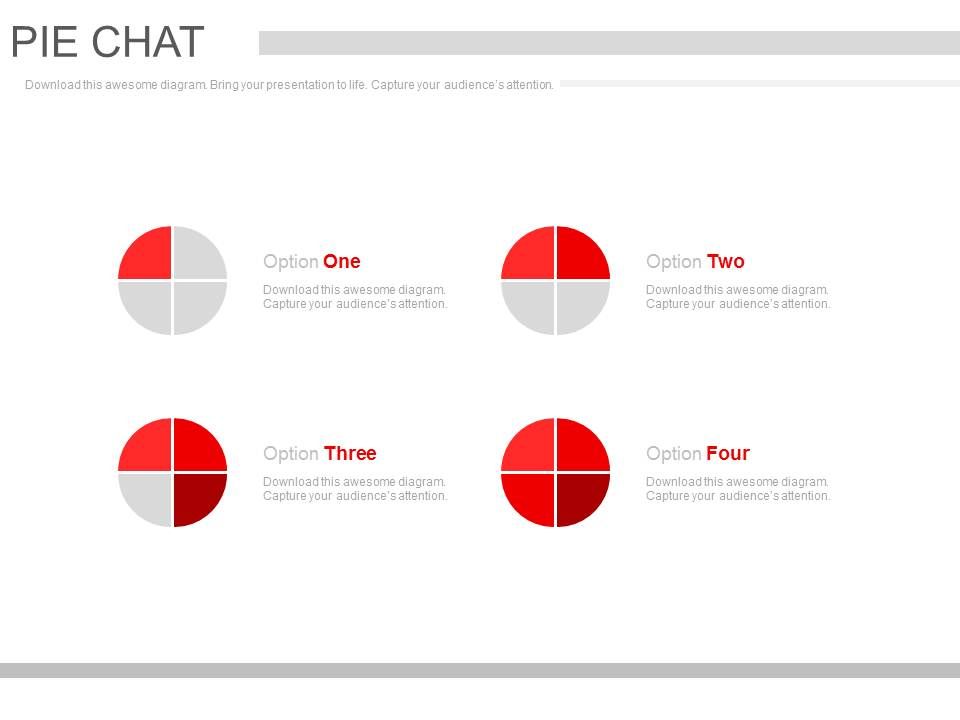 PIE CHAT

Download this awesome diagram. Bring your presentation to life. Capture your audience's attention.

Option One

Download this awesome diagram. Capture your audience's attention.

Option Two

Download this awesome diagram. Capture your audience's attention.

Option Three

Download this awesome diagram. Capture your audience's attention.

Option Four

Download this awesome diagram. Capture your audience's attention.